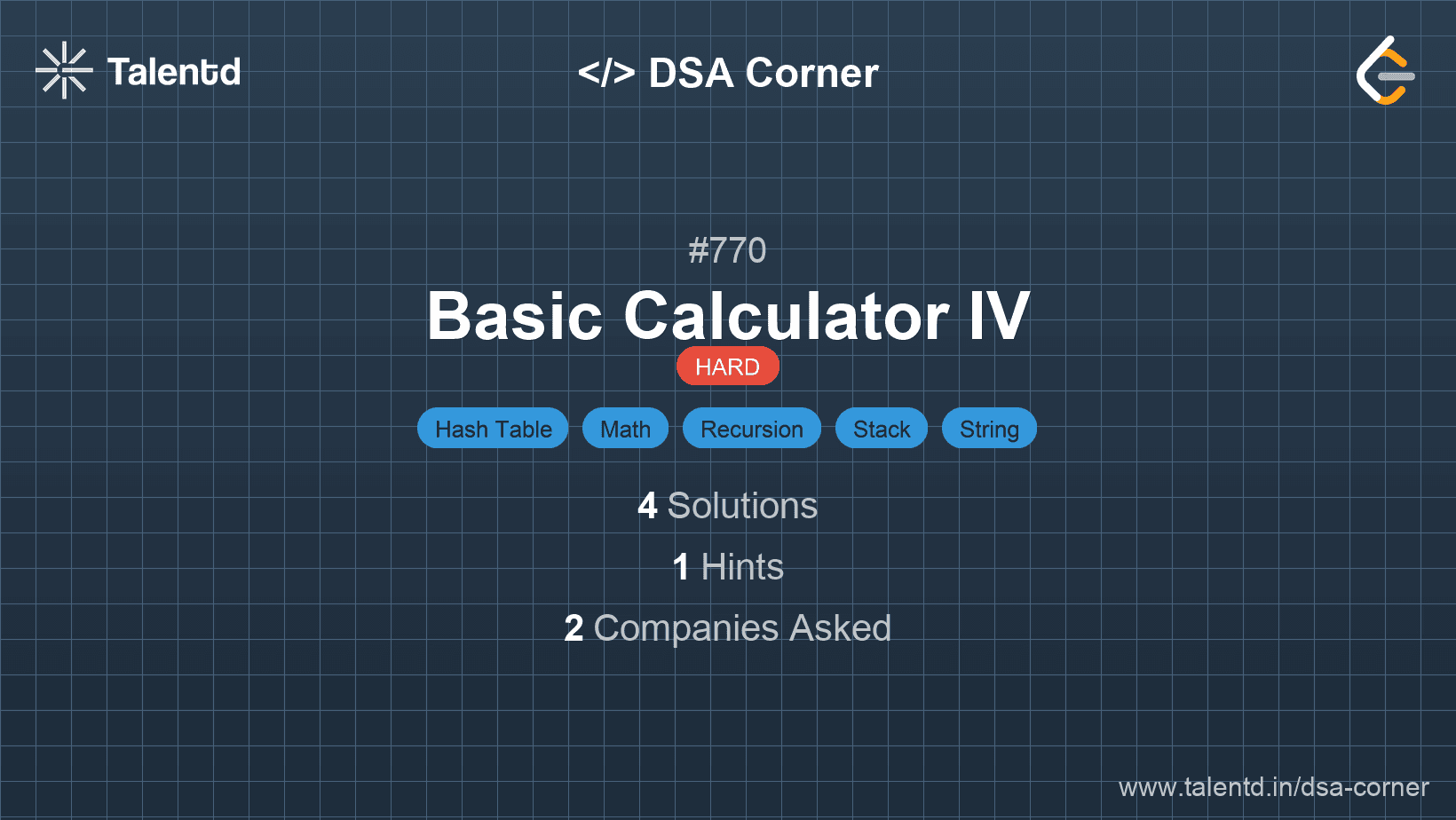 Talentd

</> DSA Corner

#770

Basic Calculator IV

HARD

Hash Table Math Recursion Stack String

4 Solutions

1 Hints

2 Companies Asked

www.talentd.in/dsa-corner